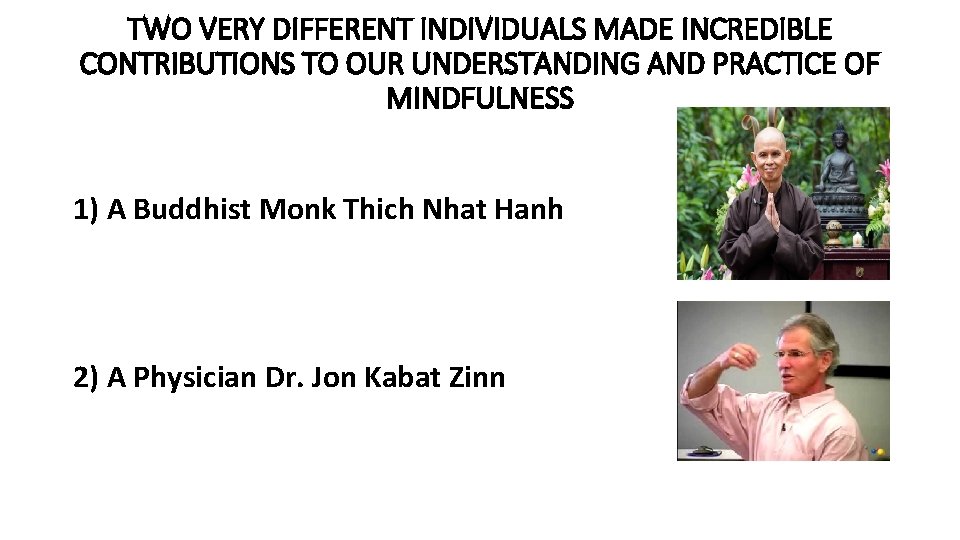 TWO VERY DIFFERENT INDIVIDUALS MADE INCREDIBLE CONTRIBUTIONS TO OUR UNDERSTANDING AND PRACTICE OF MINDFULNESS

1) A Buddhist Monk Thich Nhat Hanh

2) A Physician Dr. Jon Kabat Zinn